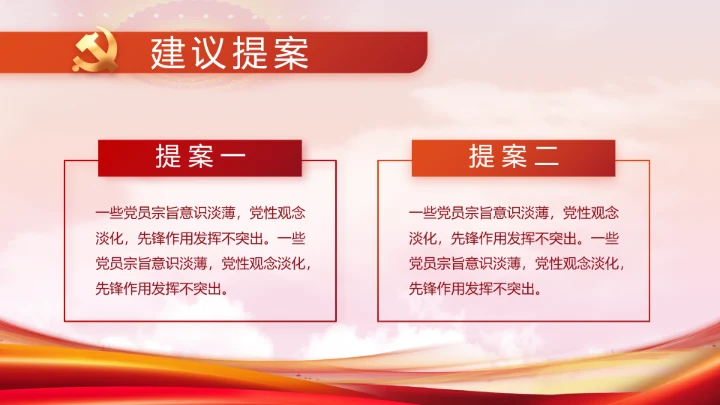 建议提案

提案一

一些党员宗旨意识淡薄，党性观念淡化，先锋作用发挥不突出。一些党员宗旨意识淡薄，党性观念淡化，先锋作用发挥不突出。

提案二

一些党员宗旨意识淡薄，党性观念淡化，先锋作用发挥不突出。一些党员宗旨意识淡薄，党性观念淡化，先锋作用发挥不突出。